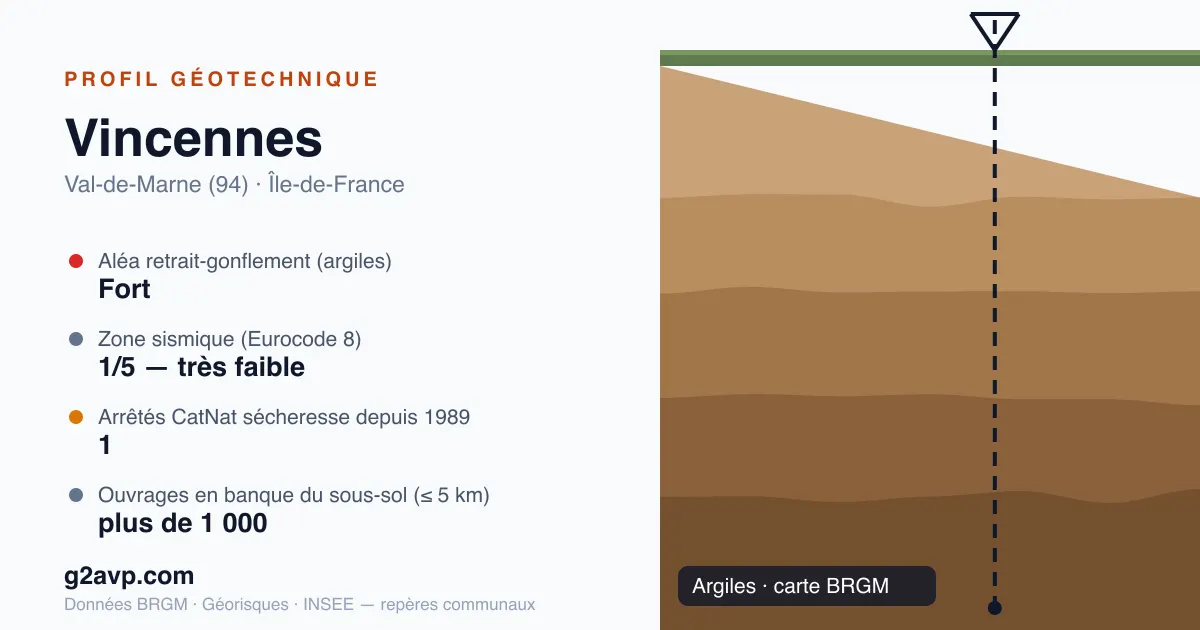 PROFIL GÉOTECHNIQUE

Vincennes

Val-de-Marne (94) · Île-de-France

Aléa retrait-gonflement (argiles)
Fort

Zone sismique (Eurocode 8)
1/5 — très faible

Arrêtés CatNat sécheresse depuis 1989
1

Ouvrages en banque du sous-sol (≤ 5 km)
plus de 1 000

g2avp.com

Données BRGM · Géorisques · INSEE — repères communaux

Argiles · carte BRGM